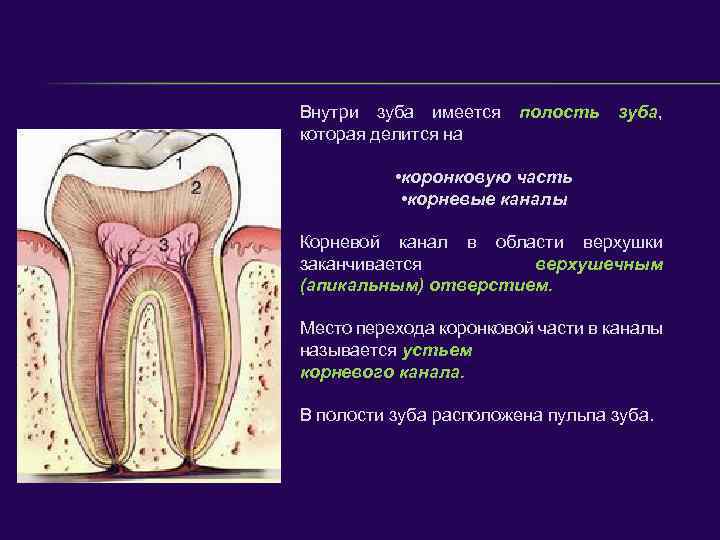 1
2
3

Внутри зуба имеется полость зуба, которая делится на

•коронковую часть
•корневые каналы

Корневой канал в области верхушки заканчивается верхушечным (апикальным) отверстием.

Место перехода коронковой части в каналы называется устьем корневого канала.

В полости зуба расположена пульпа зуба.